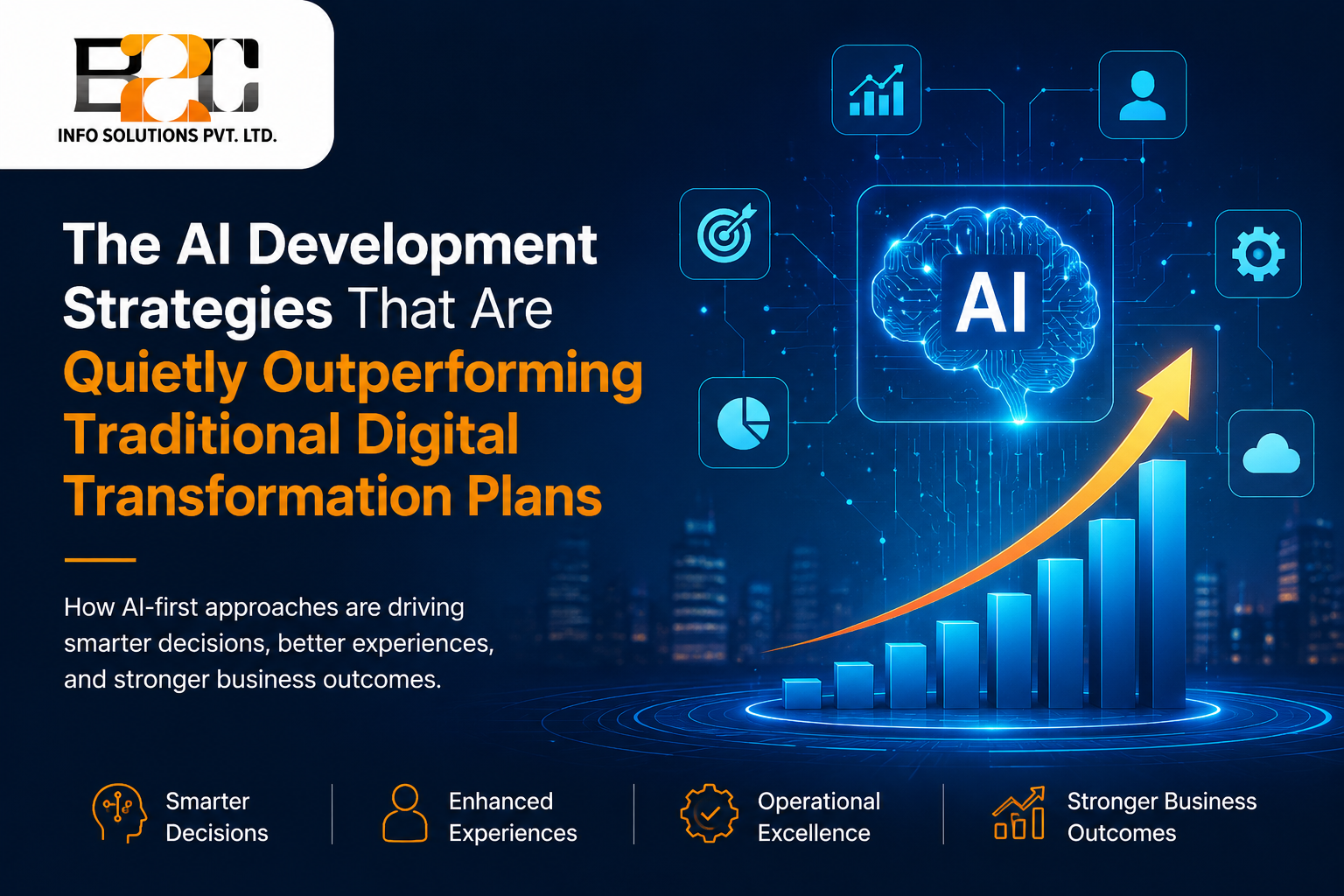 B2C
INFO SOLUTIONS PVT. LTD.

The AI Development Strategies That Are Quietly Outperforming Traditional Digital Transformation Plans

How AI-first approaches are driving smarter decisions, better experiences, and stronger business outcomes.

AI

Smarter Decisions

Enhanced Experiences

Operational Excellence

Stronger Business Outcomes